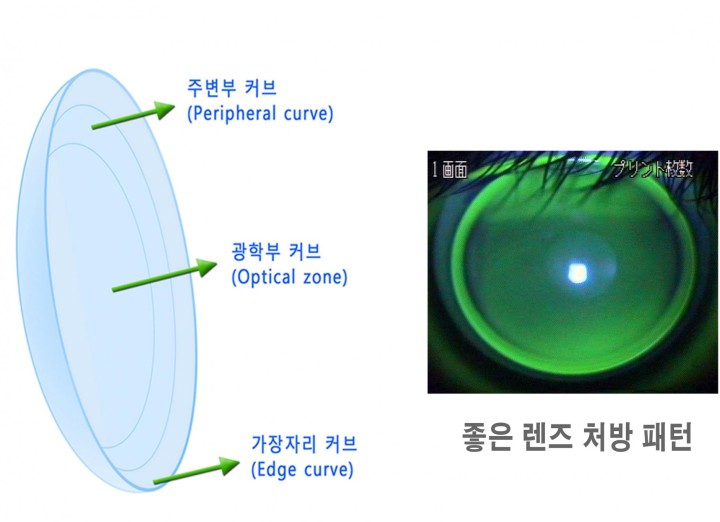 주변부 커브
(Peripheral curve)

광학부 커브
(Optical zone)

가장자리 커브
(Edge curve)

1画面

プリント枚数

좋은 렌즈 처방 패턴